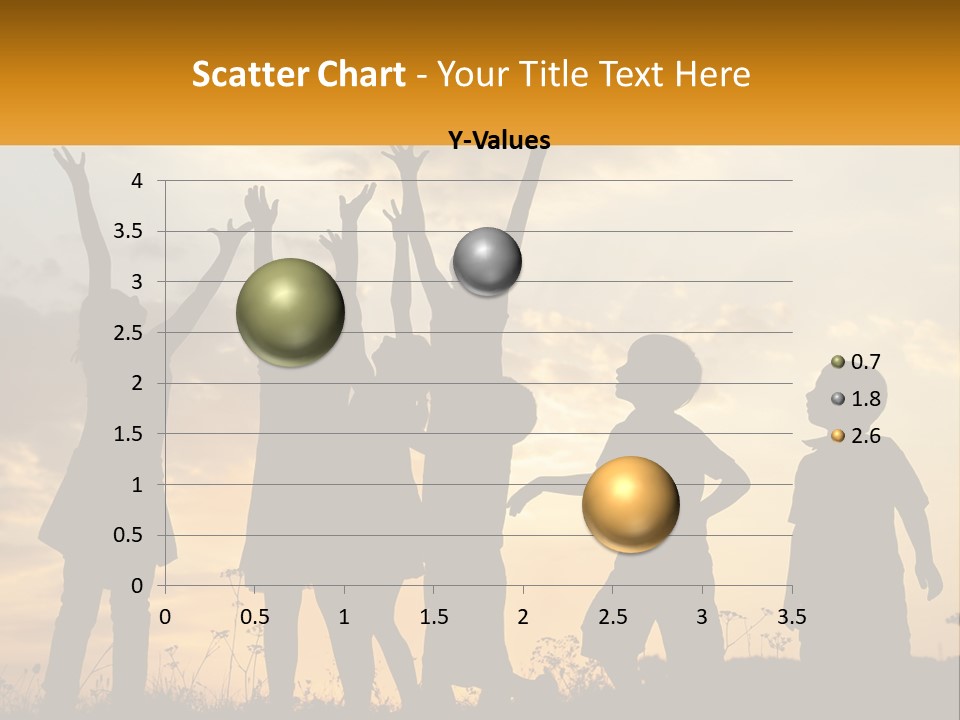 Scatter Chart - Your Title Text Here

Y-Values

4
3.5
3
2.5
2
1.5
1
0.5
0

0 0.5 1 1.5 2 2.5 3 3.5

0.7
1.8
2.6